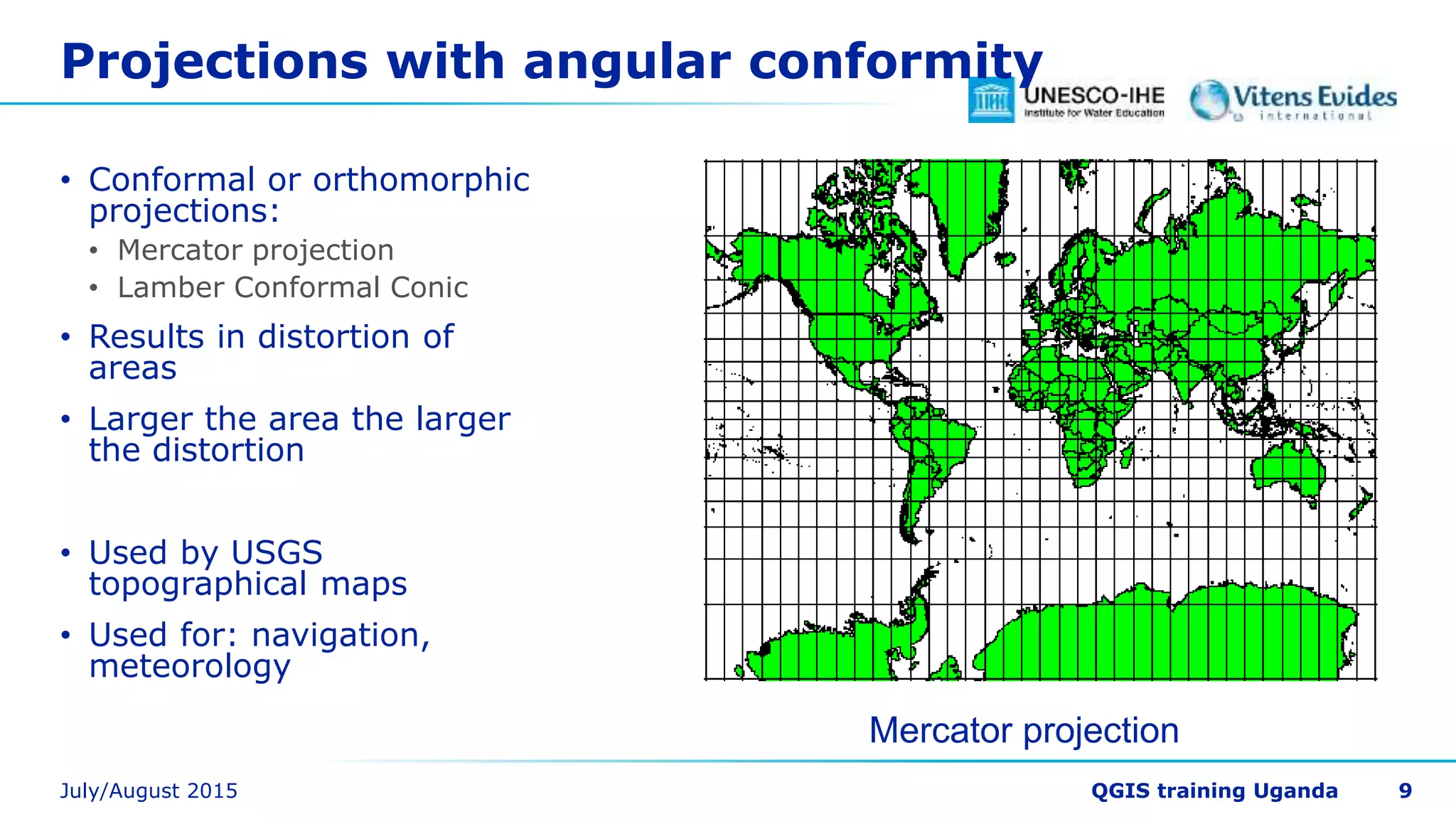 Projections with angular conformity

UNESCO-IHE
Institute for Water Education

Vitens Evides
international

• Conformal or orthomorphic projections:
  • Mercator projection
  • Lamber Conformal Conic
• Results in distortion of areas
• Larger the area the larger the distortion

• Used by USGS topographical maps
• Used for: navigation, meteorology

Mercator projection

July/August 2015

QGIS training Uganda 9